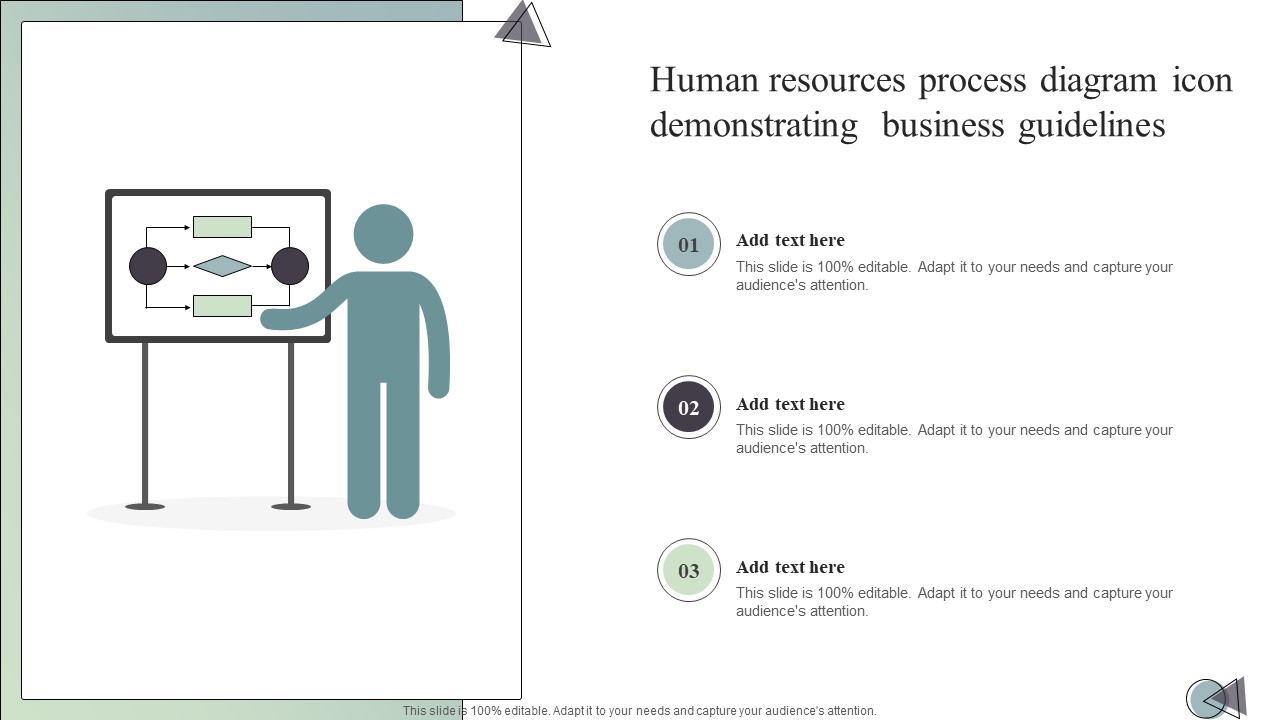 Human resources process diagram icon demonstrating business guidelines

01
Add text here
This slide is 100% editable. Adapt it to your needs and capture your audience's attention.

02
Add text here
This slide is 100% editable. Adapt it to your needs and capture your audience's attention.

03
Add text here
This slide is 100% editable. Adapt it to your needs and capture your audience's attention.

This slide is 100% editable. Adapt it to your needs and capture your audience's attention.